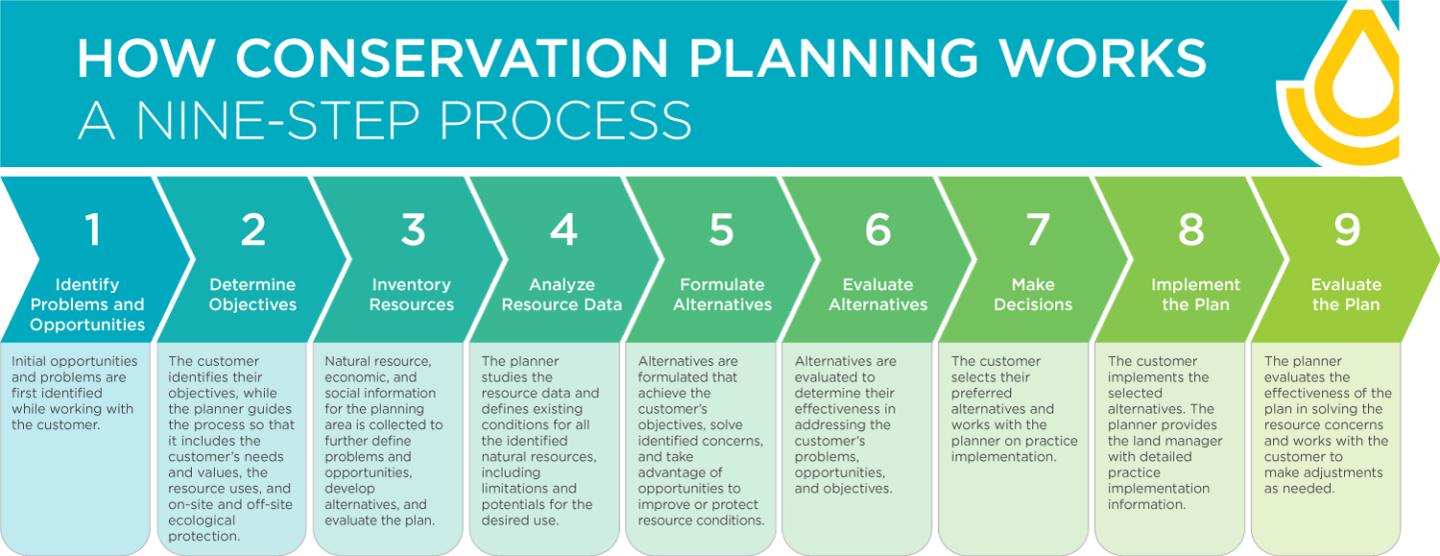 HOW CONSERVATION PLANNING WORKS
A NINE-STEP PROCESS

1
Identify Problems and Opportunities
Initial opportunities and problems are first identified while working with the customer.

2
Determine Objectives
The customer identifies their objectives, while the planner guides the process so that it includes the customer's needs and values, the resource uses, and on-site and off-site ecological protection.

3
Inventory Resources
Natural resource, economic, and social information for the planning area is collected to further define problems and opportunities, develop alternatives, and evaluate the plan.

4
Analyze Resource Data
The planner studies the resource data and defines existing conditions for all the identified natural resources, including limitations and potentials for the desired use.

5
Formulate Alternatives
Alternatives are formulated that achieve the customer's objectives, solve identified concerns, and take advantage of opportunities to improve or protect resource conditions.

6
Evaluate Alternatives
Alternatives are evaluated to determine their effectiveness in addressing the customer's problems, opportunities, and objectives.

7
Make Decisions
The customer selects their preferred alternatives and works with the planner on practice implementation.

8
Implement the Plan
The customer implements the selected alternatives. The planner provides the land manager with detailed practice implementation information.

9
Evaluate the Plan
The planner evaluates the effectiveness of the plan in solving the resource concerns and works with the customer to make adjustments as needed.